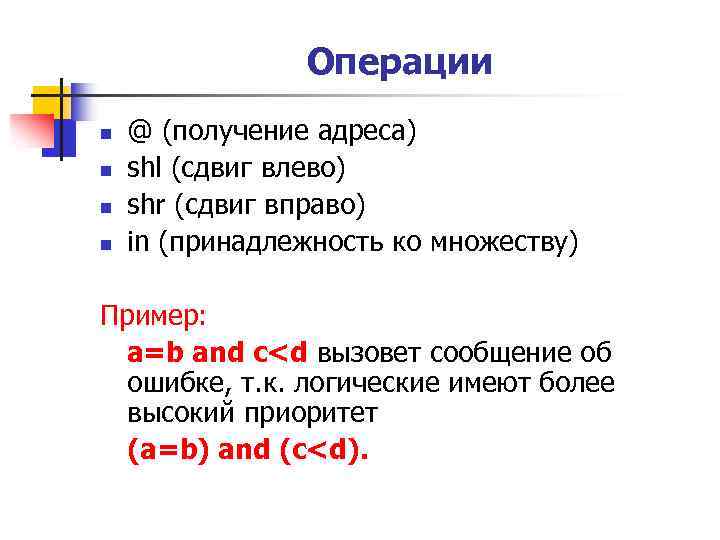 Операции

- @ (получение адреса)
- shl (сдвиг влево)
- shr (сдвиг вправо)
- in (принадлежность ко множеству)

Пример:

a=b and c<d вызовет сообщение об ошибке, т.к. логические имеют более высокий приоритет

(a=b) and (c<d).